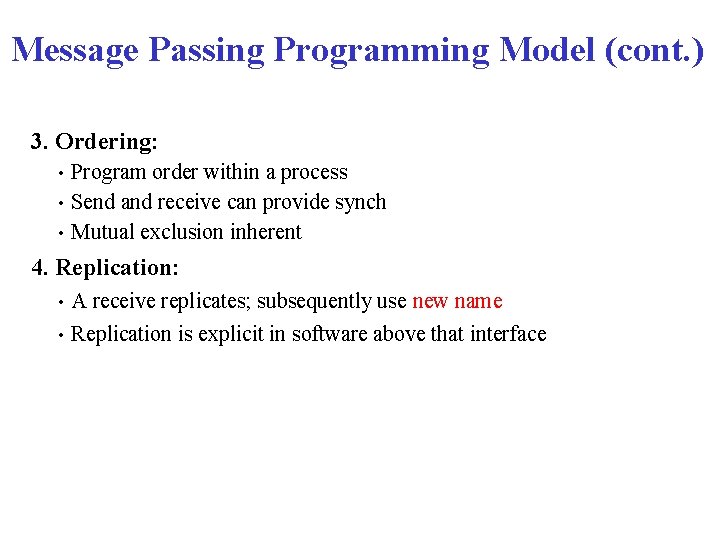 Message Passing Programming Model (cont.)

3. Ordering:
• Program order within a process
• Send and receive can provide synch
• Mutual exclusion inherent

4. Replication:
• A receive replicates; subsequently use new name
• Replication is explicit in software above that interface